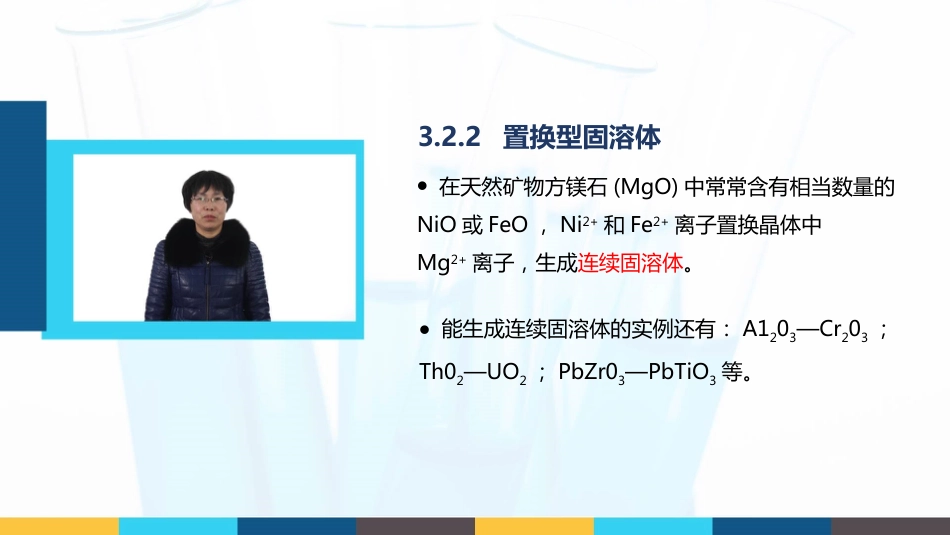 3.2.2 置换型固溶体

• 在天然矿物方镁石 (MgO) 中常常含有相当数量的 NiO 或 FeO ， $Ni^{2+}$ 和 $Fe^{2+}$ 离子置换晶体中 $Mg^{2+}$ 离子，生成连续固溶体。

• 能生成连续固溶体的实例还有： $A1_20_3$—$Cr_20_3$ ； $Th0_2$—$UO_2$ ； $PbZr0_3$—$PbTiO_3$ 等。